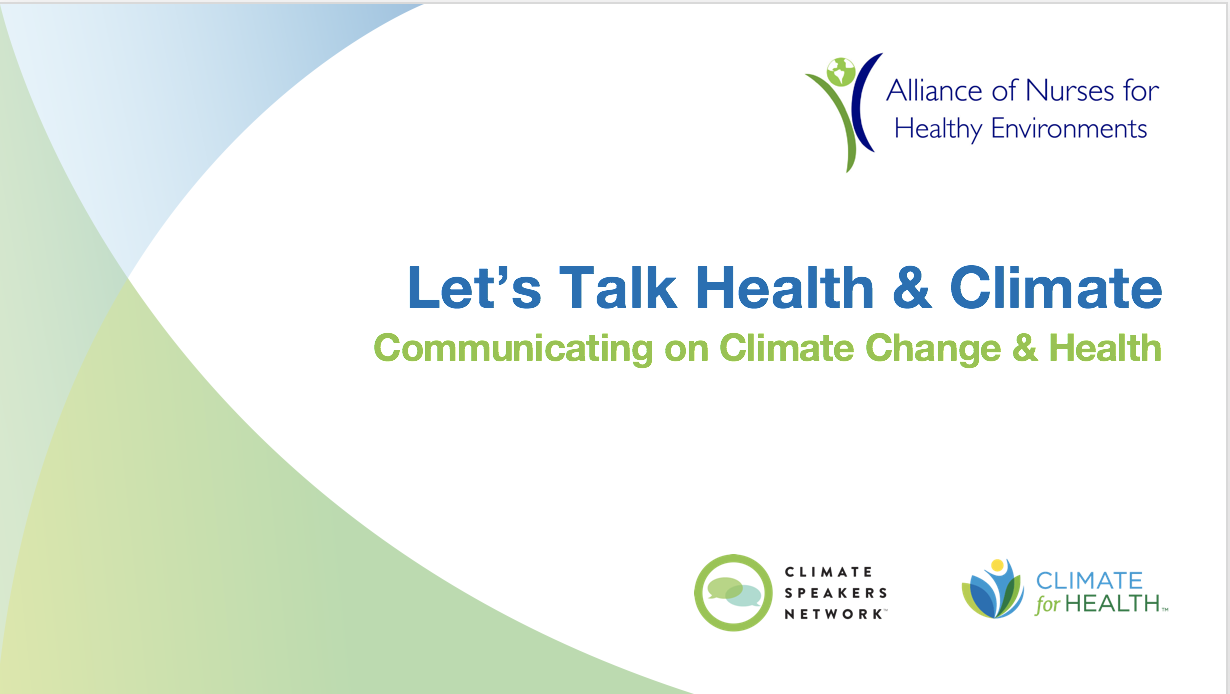 Alliance of Nurses for Healthy Environments

Let's Talk Health & Climate

Communicating on Climate Change & Health

CLIMATE SPEAKERS NETWORK™

CLIMATE for HEALTH™